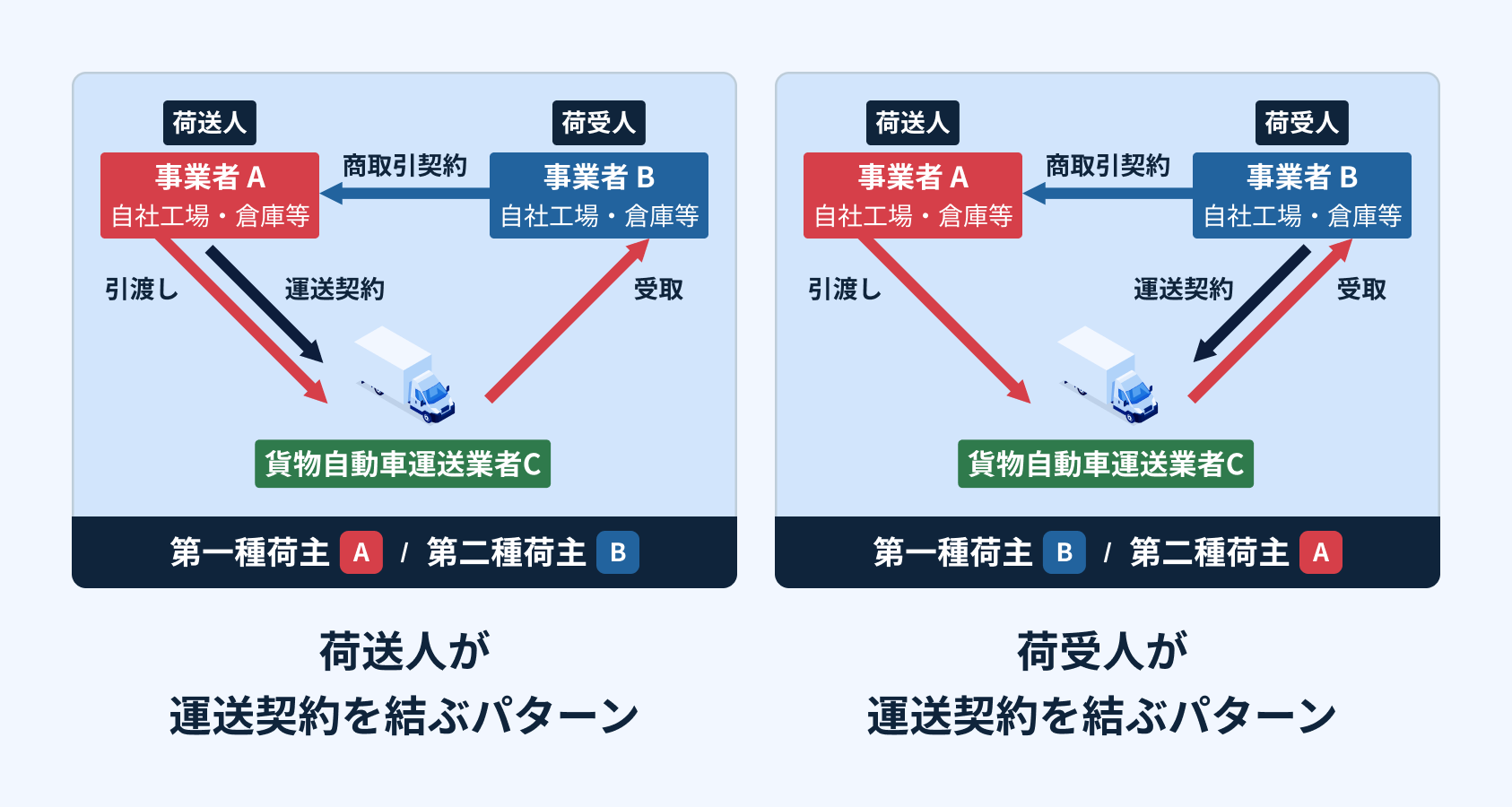 荷送人
事業者 A
自社工場・倉庫等

商取引契約

荷受人
事業者 B
自社工場・倉庫等

引渡し

運送契約

受取

貨物自動車運送業者C

第一種荷主 A / 第二種荷主 B

荷送人が
運送契約を結ぶパターン

荷送人
事業者 A
自社工場・倉庫等

商取引契約

荷受人
事業者 B
自社工場・倉庫等

引渡し

運送契約

受取

貨物自動車運送業者C

第一種荷主 B / 第二種荷主 A

荷受人が
運送契約を結ぶパターン